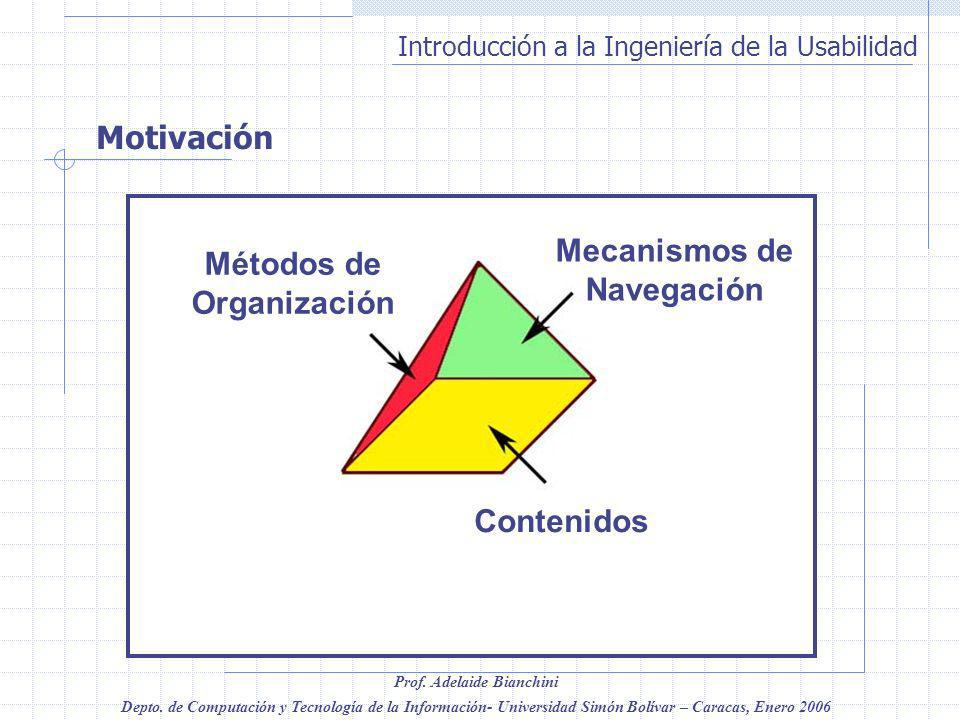 Introducción a la Ingeniería de la Usabilidad

Motivación

Métodos de Organización

Mecanismos de Navegación

Contenidos

Prof. Adelaide Bianchini

Depto. de Computación y Tecnología de la Información- Universidad Simón Bolívar – Caracas, Enero 2006